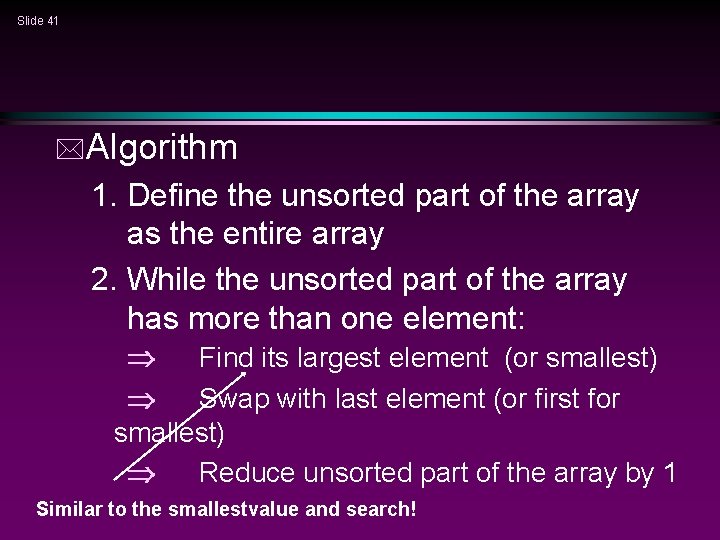 Slide 41

Algorithm

1. Define the unsorted part of the array as the entire array

2. While the unsorted part of the array has more than one element:

$\Rightarrow$ Find its largest element (or smallest)

$\Rightarrow$ Swap with last element (or first for smallest)

$\Rightarrow$ Reduce unsorted part of the array by 1

Similar to the smallestvalue and search!